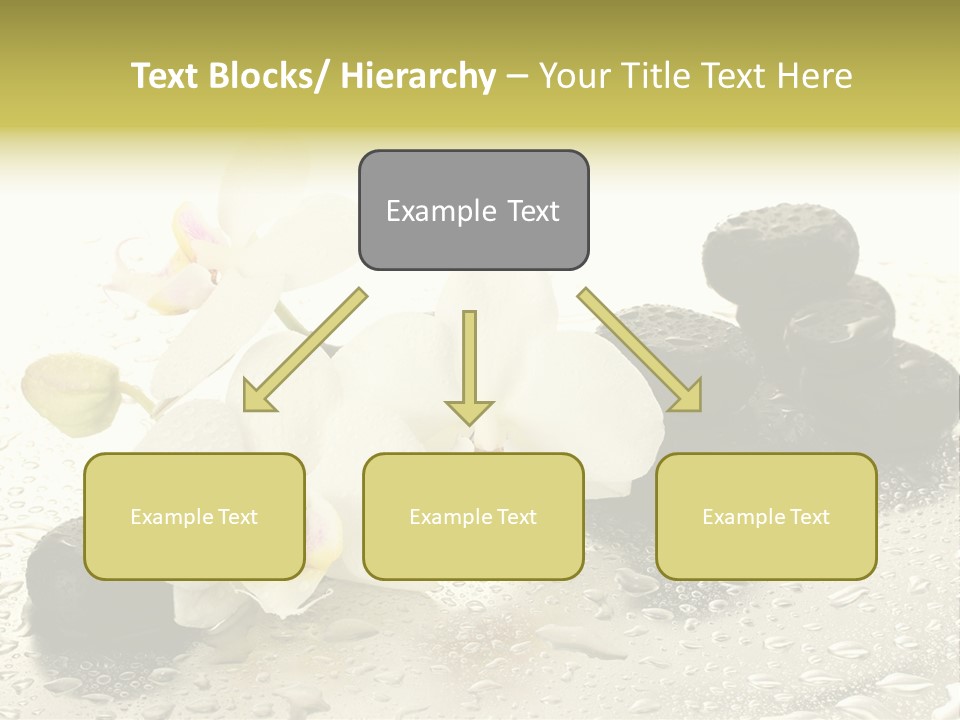 Text Blocks/ Hierarchy – Your Title Text Here

Example Text

Example Text

Example Text

Example Text